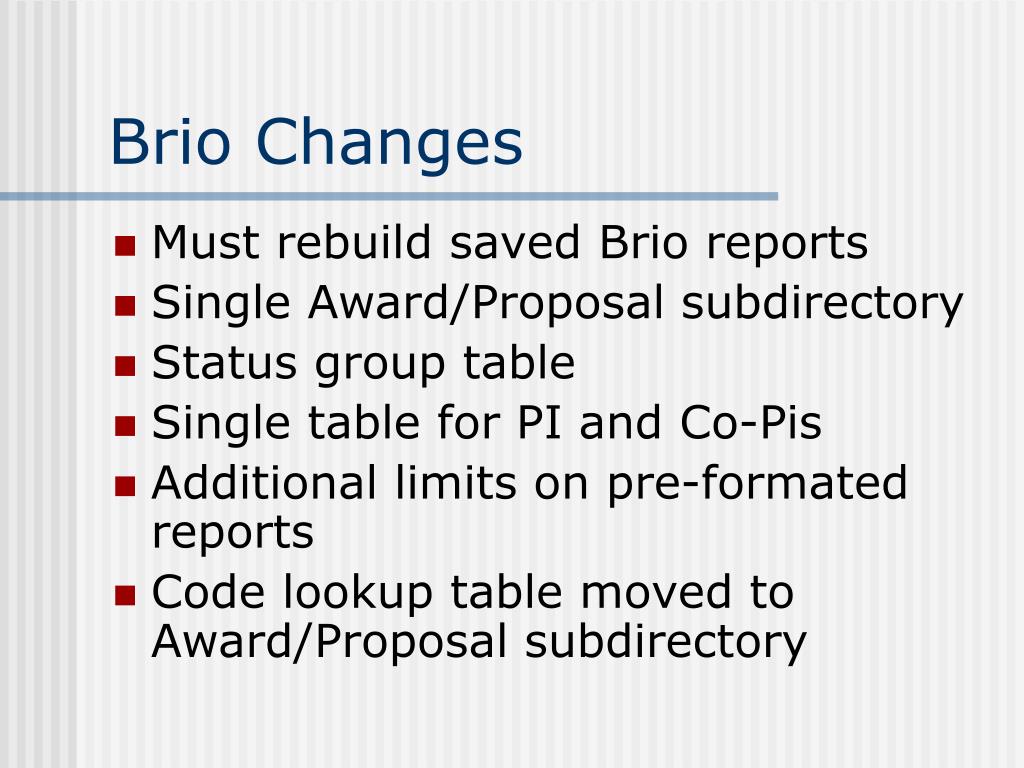 Brio Changes

- Must rebuild saved Brio reports
- Single Award/Proposal subdirectory
- Status group table
- Single table for PI and Co-Pis
- Additional limits on pre-formated reports
- Code lookup table moved to Award/Proposal subdirectory